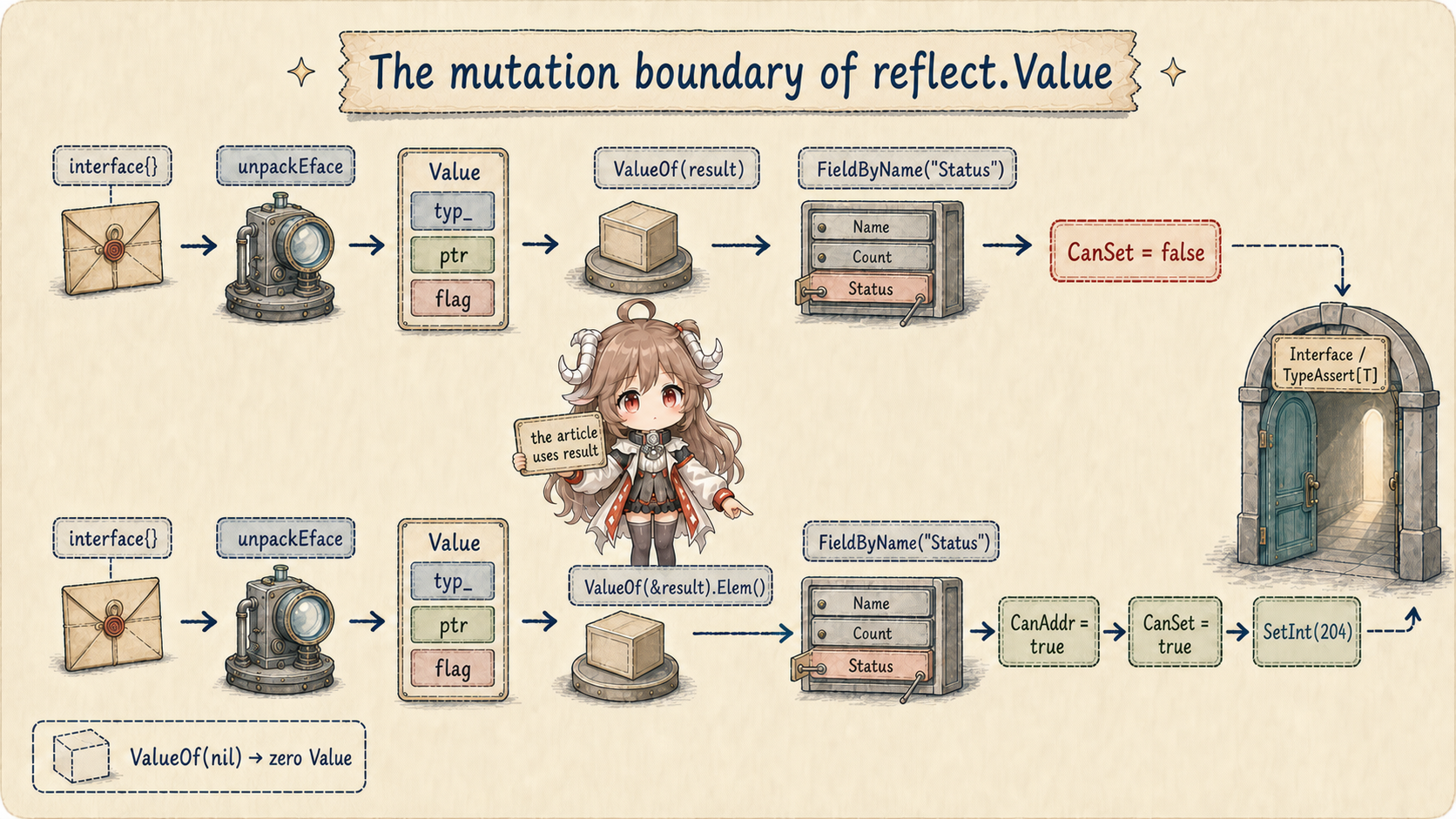 The mutation boundary of reflect.Value

interface{}

unpackEface

Value
typ_
ptr
flag

ValueOf(result)

FieldByName("Status")

Name
Count
Status

CanSet = false

Interface / TypeAssert[T]

the article uses result

interface{}

unpackEface

Value
typ_
ptr
flag

ValueOf(&result).Elem()

FieldByName("Status")

Name
Count
Status

CanAddr = true

CanSet = true

SetInt(204)

ValueOf(nil) → zero Value